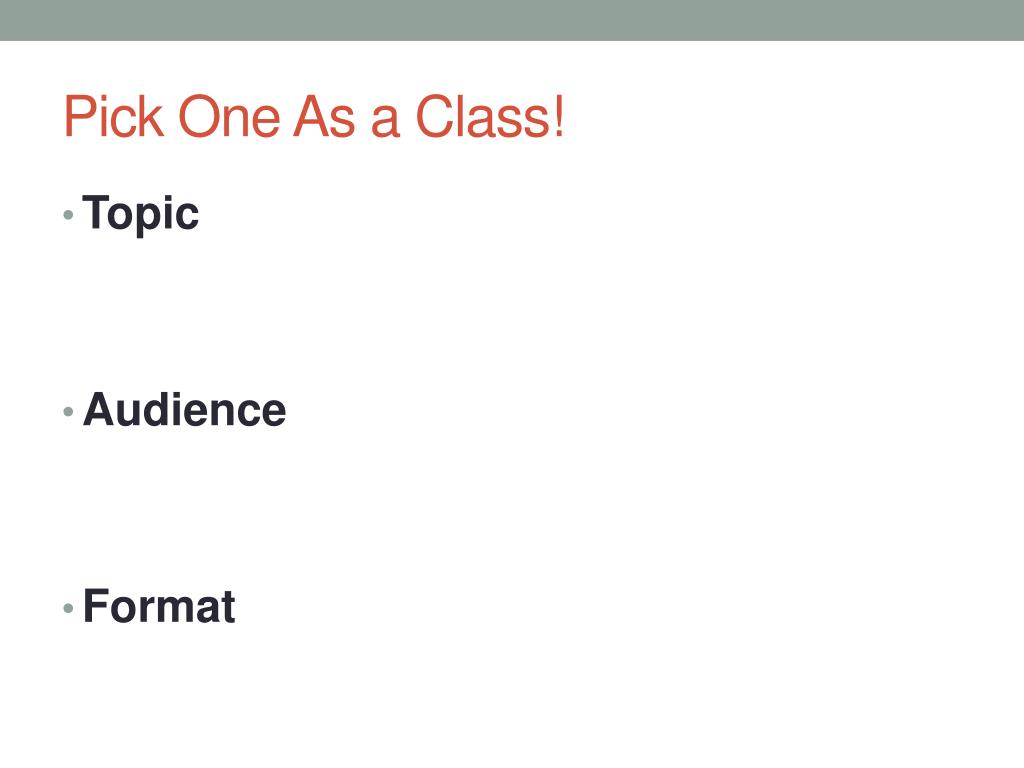 Pick One As a Class!

• Topic

• Audience

• Format